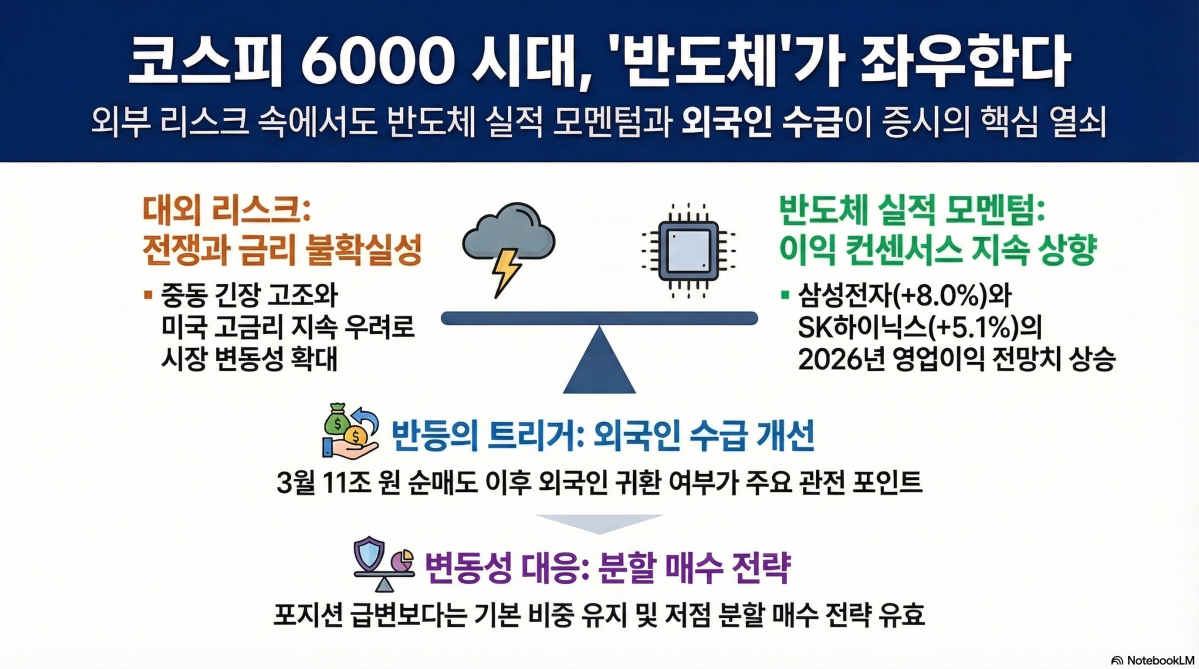 코스피 6000 시대, '반도체'가 좌우한다

외부 리스크 속에서도 반도체 실적 모멘텀과 외국인 수급이 증시의 핵심 열쇠

대외 리스크: 전쟁과 금리 불확실성

▪ 중동 긴장 고조와 미국 고금리 지속 우려로 시장 변동성 확대

반도체 실적 모멘텀: 이익 컨센서스 지속 상향

▪ 삼성전자(+8.0%)와 SK하이닉스(+5.1%)의 2026년 영업이익 전망치 상승

반등의 트리거: 외국인 수급 개선

3월 11조 원 순매도 이후 외국인 귀환 여부가 주요 관전 포인트

변동성 대응: 분할 매수 전략

포지션 급변보다는 기본 비중 유지 및 저점 분할 매수 전략 유효

NotebookLM